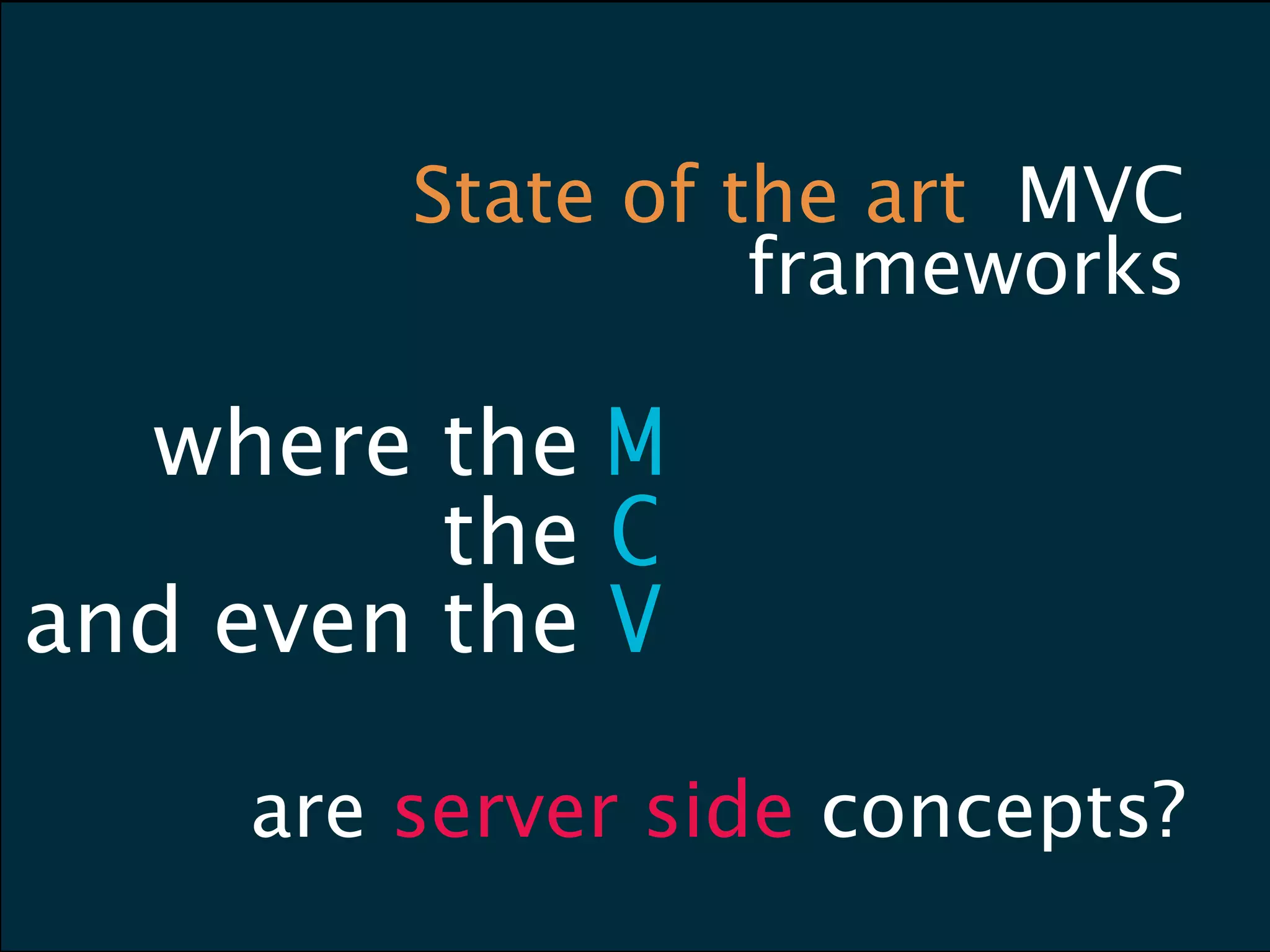 State of the art MVC frameworks

where the M
the C
and even the V

are server side concepts?